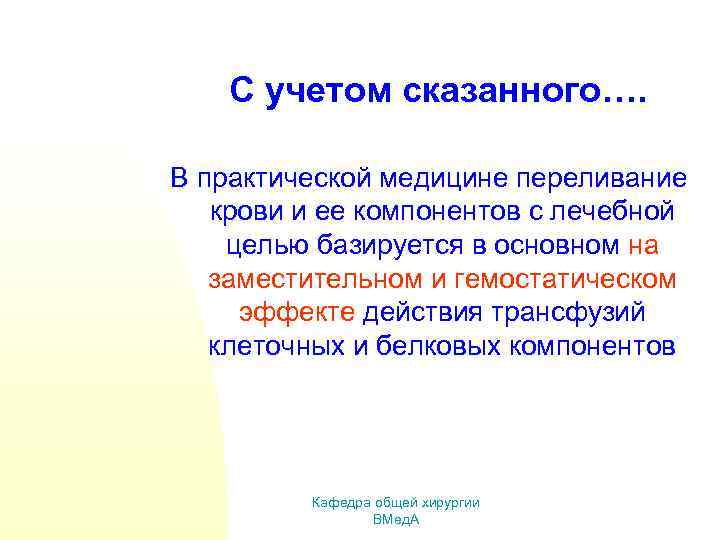 С учетом сказанного….

В практической медицине переливание крови и ее компонентов с лечебной целью базируется в основном на заместительном и гемостатическом эффекте действия трансфузий клеточных и белковых компонентов

Кафедра общей хирургии ВМедА